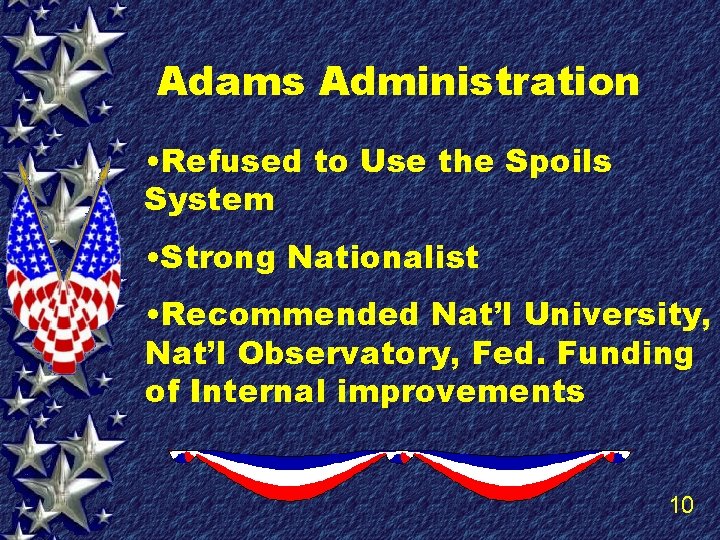 Adams Administration

•Refused to Use the Spoils System

•Strong Nationalist

•Recommended Nat'l University, Nat'l Observatory, Fed. Funding of Internal improvements

10